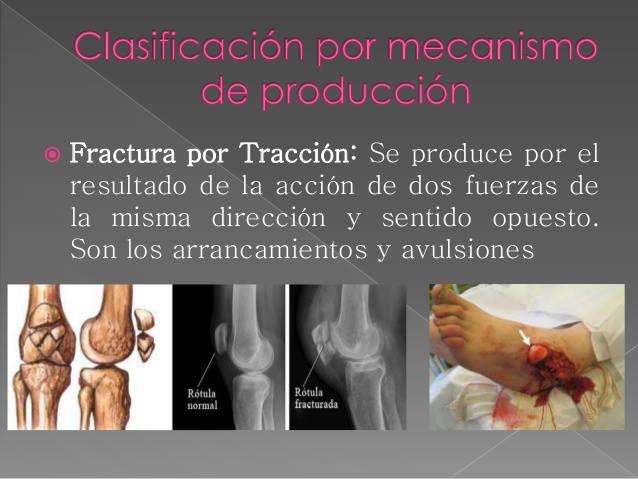 Clasificación por mecanismo de producción

Fractura por Tracción: Se produce por el resultado de la acción de dos fuerzas de la misma dirección y sentido opuesto. Son los arrancamientos y avulsiones

Rótula normal

Rótula fracturada